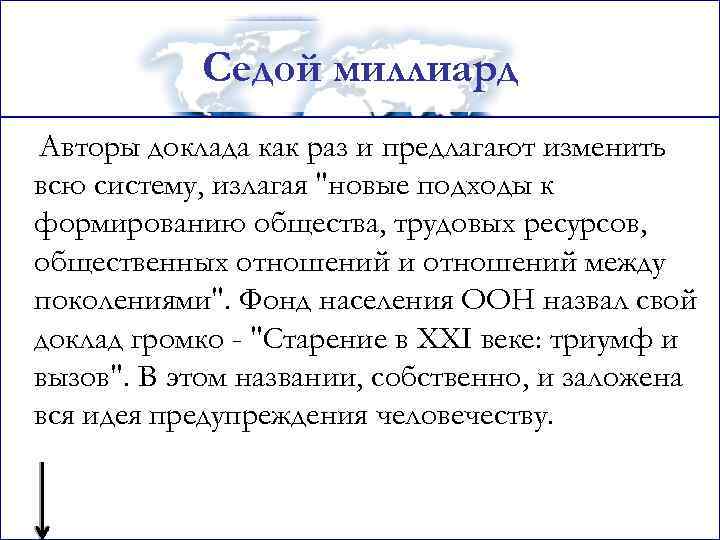 Седой миллиард

Авторы доклада как раз и предлагают изменить всю систему, излагая "новые подходы к формированию общества, трудовых ресурсов, общественных отношений и отношений между поколениями". Фонд населения ООН назвал свой доклад громко - "Старение в XXI веке: триумф и вызов". В этом названии, собственно, и заложена вся идея предупреждения человечеству.